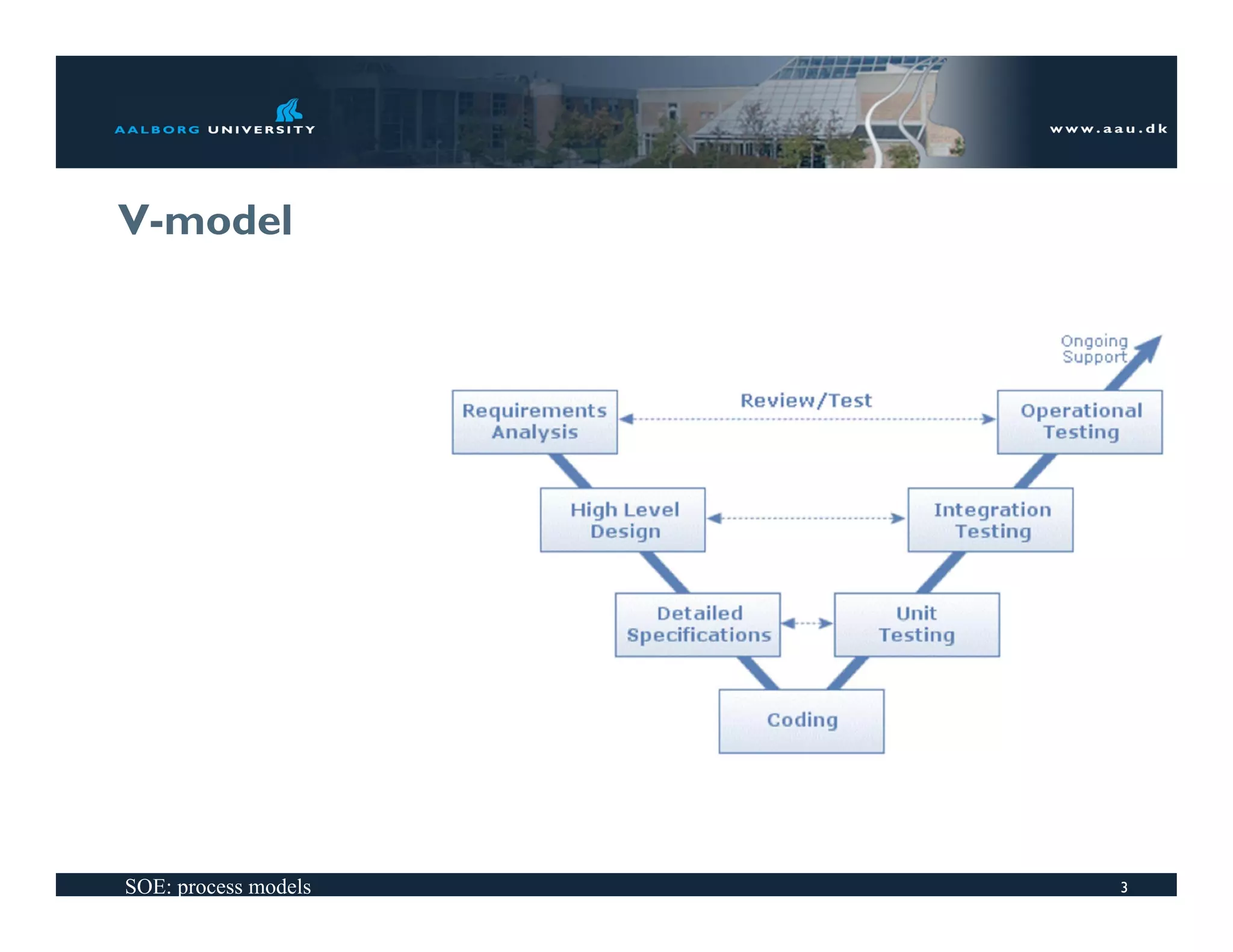 AALBORG UNIVERSITY

www.aau.dk

V-model

Ongoing Support

Requirements Analysis

Review/Test

Operational Testing

High Level Design

Integration Testing

Detailed Specifications

Unit Testing

Coding

SOE: process models

3